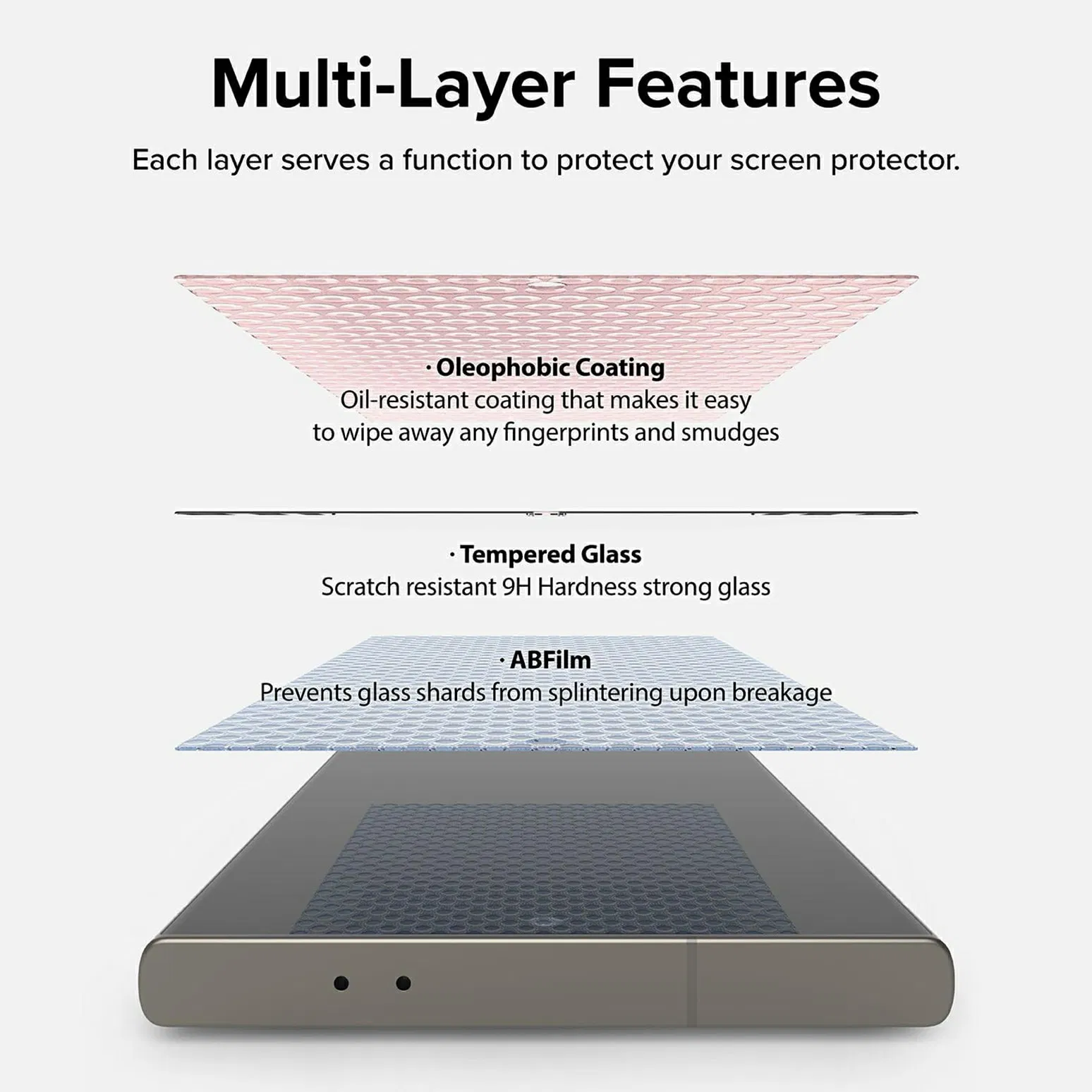 Multi-Layer Features

Each layer serves a function to protect your screen protector.

· Oleophobic Coating
Oil-resistant coating that makes it easy to wipe away any fingerprints and smudges

· Tempered Glass
Scratch resistant 9H Hardness strong glass

· ABFilm
Prevents glass shards from splintering upon breakage